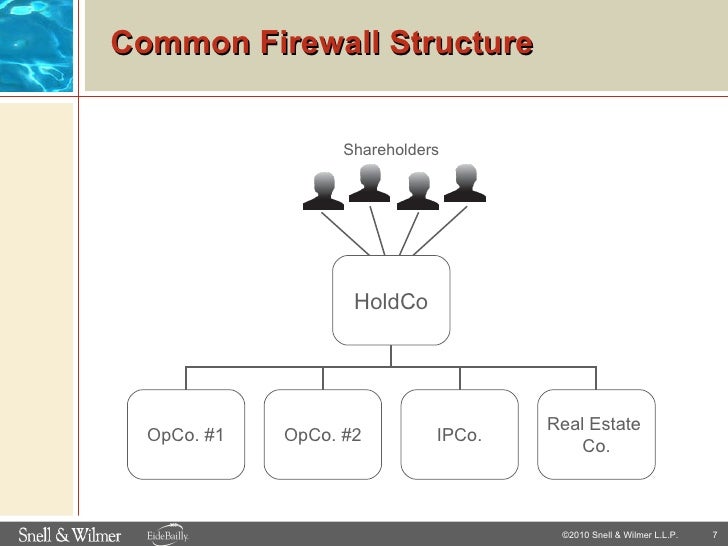 Common Firewall Structure

Shareholders

HoldCo

OpCo. #1

OpCo. #2

IPCo.

Real Estate Co.

Snell & Wilmer

EideBailly.

©2010 Snell & Wilmer L.L.P.

7